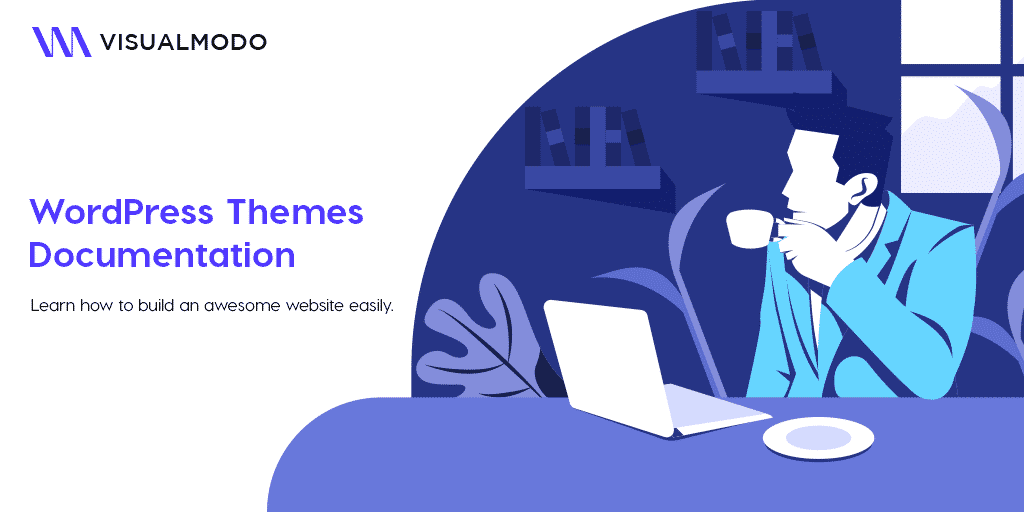 VISUALMODO

WordPress Themes Documentation

Learn how to build an awesome website easily.